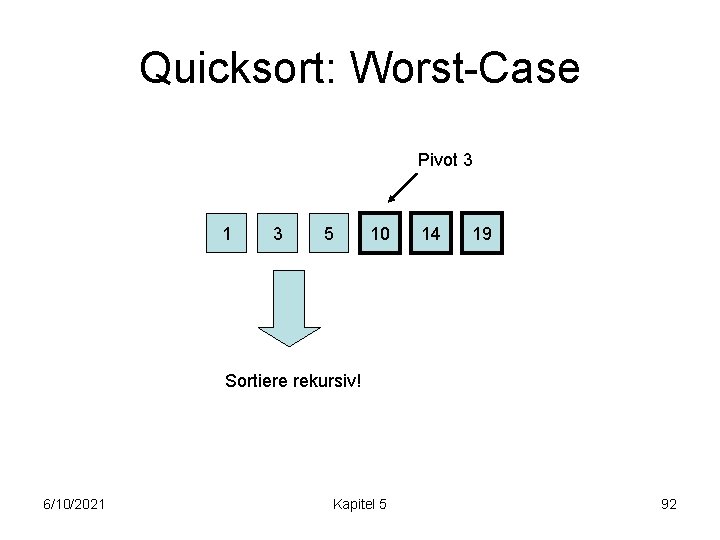 Quicksort: Worst-Case

Pivot 3

1 3 5 10 14 19

Sortiere rekursiv!

6/10/2021

Kapitel 5

92